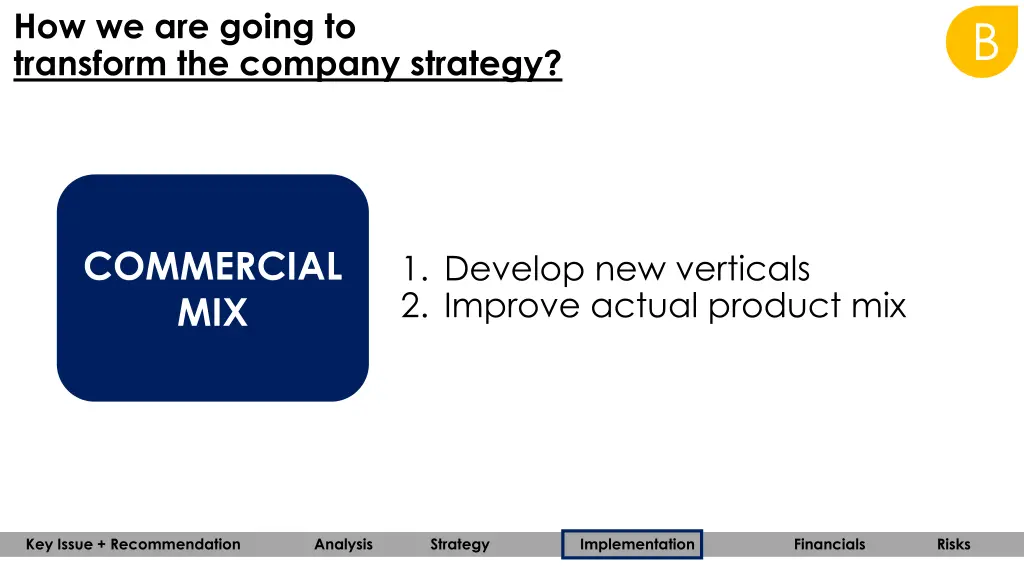 How we are going to transform the company strategy?

B

COMMERCIAL MIX

1. Develop new verticals
2. Improve actual product mix

Key Issue + Recommendation Analysis Strategy Implementation Financials Risks